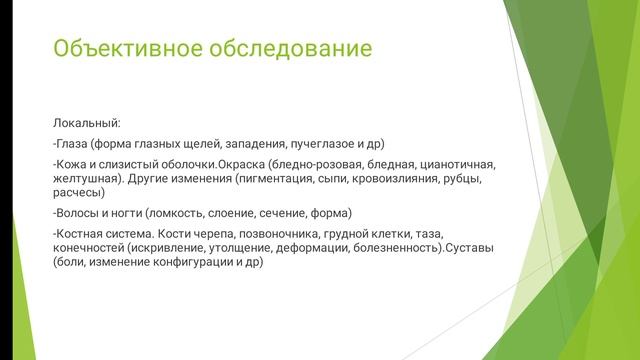 Объективное обследование

Локальный:

-Глаза (форма глазных щелей, западения, пучеглазое и др)

-Кожа и слизистый оболочки.Окраска (бледно-розовая, бледная, цианотичная, желтушная). Другие изменения (пигментация, сыпи, кровоизлияния, рубцы, расчесы)

-Волосы и ногти (ломкость, слоение, сечение, форма)

-Костная система. Кости черепа, позвоночника, грудной клетки, таза, конечностей (искривление, утолщение, деформации, болезненность).Суставы (боли, изменение конфигурации и др)